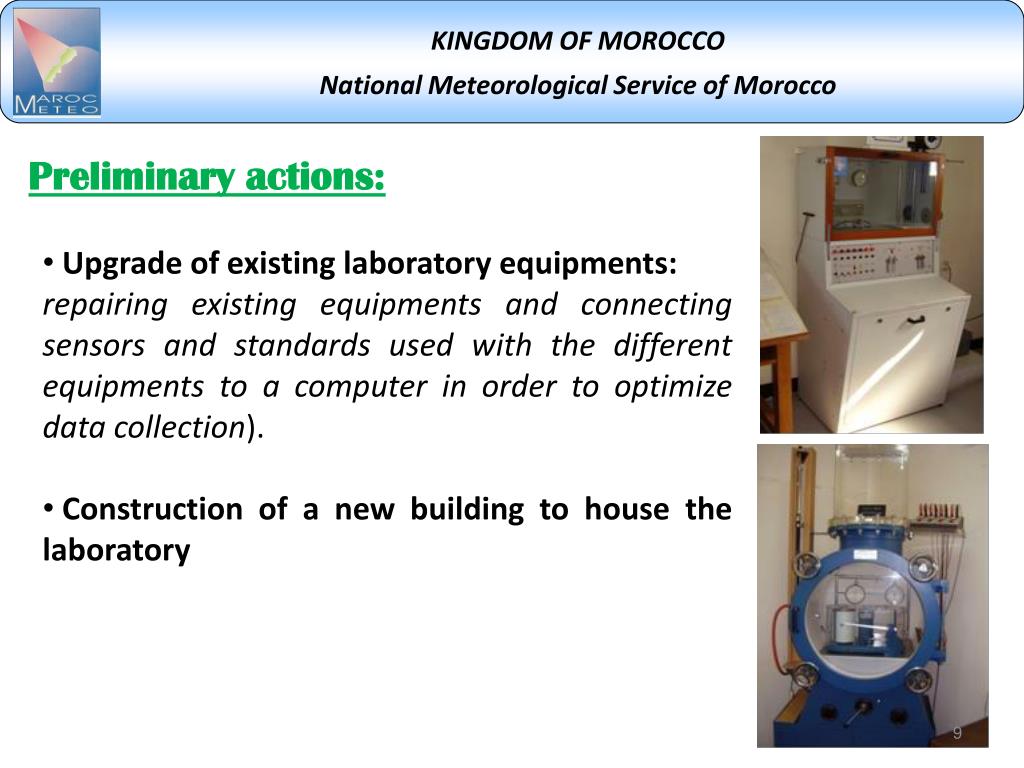 MAROC METEO

KINGDOM OF MOROCCO

National Meteorological Service of Morocco

Preliminary actions:

• Upgrade of existing laboratory equipments: repairing existing equipments and connecting sensors and standards used with the different equipments to a computer in order to optimize data collection).

• Construction of a new building to house the laboratory

9